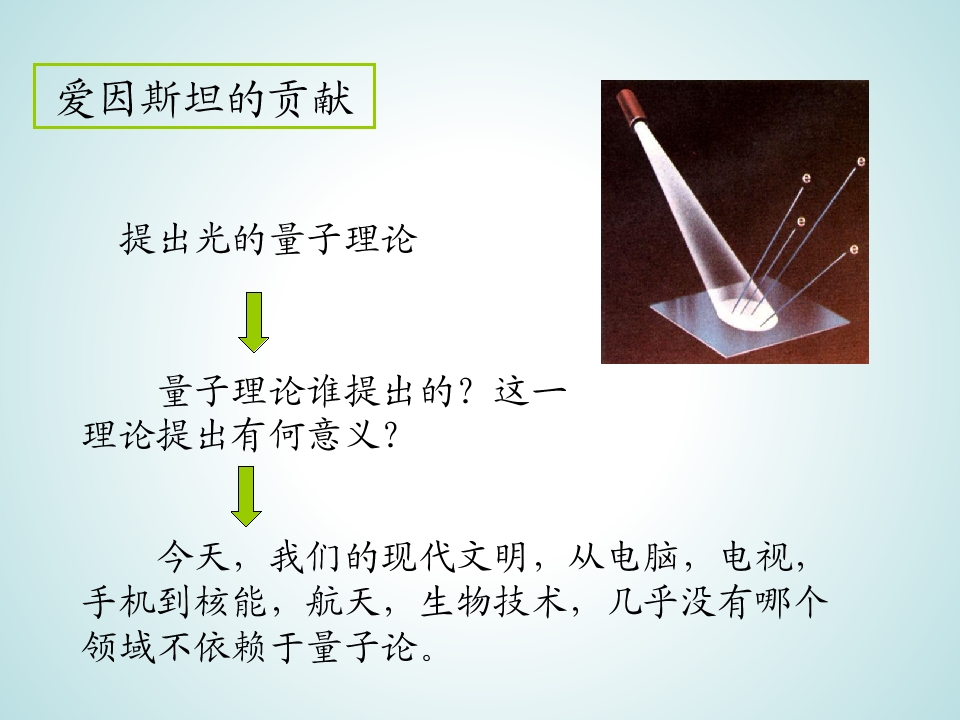 爱因斯坦的贡献

提出光的量子理论

量子理论谁提出的？这一理论提出有何意义？

今天，我们的现代文明，从电脑，电视，手机到核能，航天，生物技术，几乎没有哪个领域不依赖于量子论。

e
e
e
e